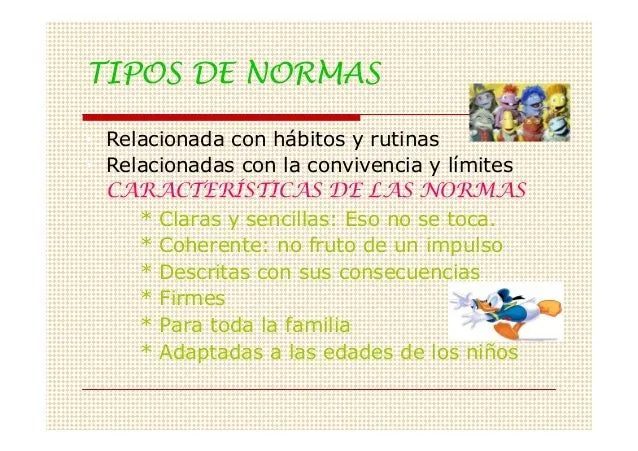 TIPOS DE NORMAS

Relacionada con hábitos y rutinas
Relacionadas con la convivencia y límites
CARACTERÍSTICAS DE LAS NORMAS
* Claras y sencillas: Eso no se toca.
* Coherente: no fruto de un impulso
* Descritas con sus consecuencias
* Firmes
* Para toda la familia
* Adaptadas a las edades de los niños